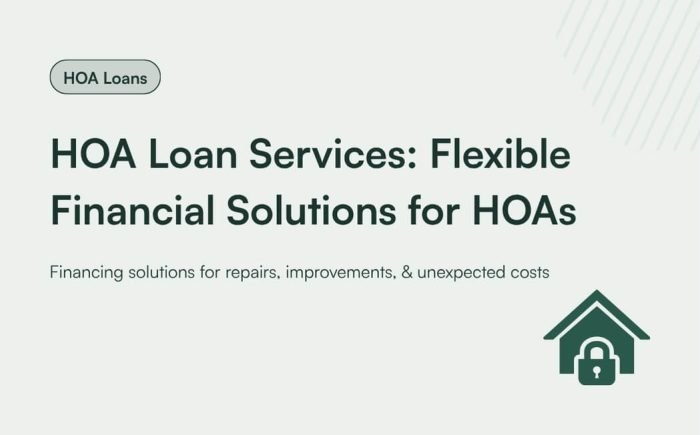 HOA Loans

HOA Loan Services: Flexible Financial Solutions for HOAs

Financing solutions for repairs, improvements, & unexpected costs